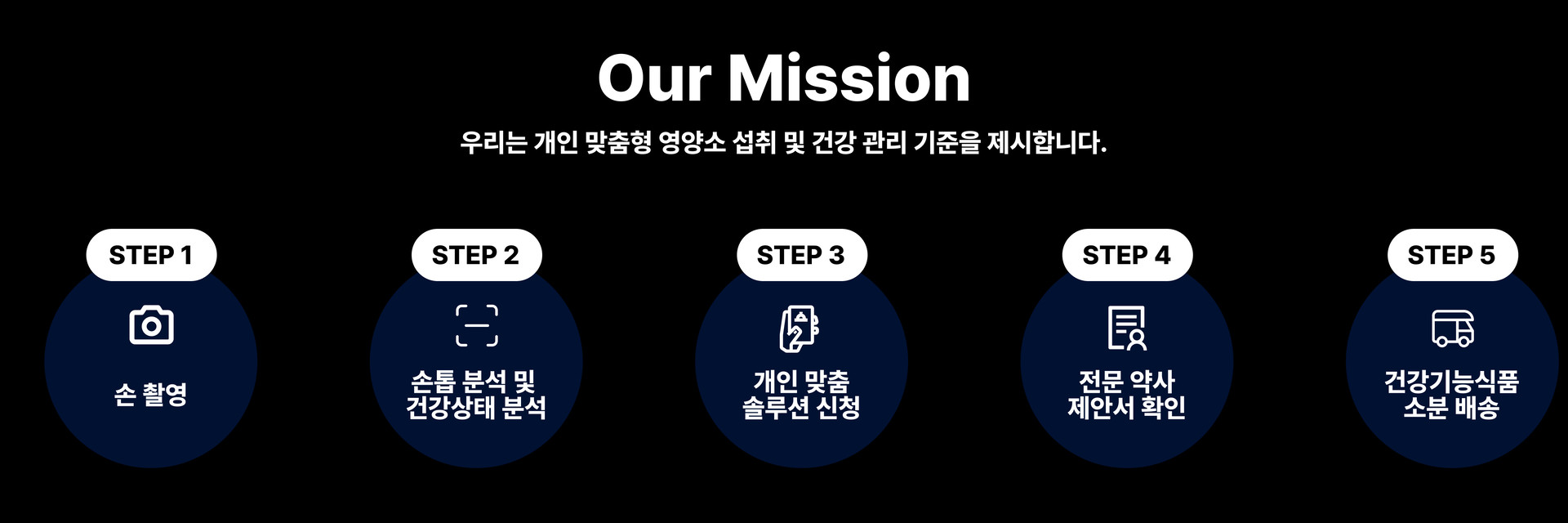 Our Mission

우리는 개인 맞춤형 영양소 섭취 및 건강 관리 기준을 제시합니다.

STEP 1
손 촬영

STEP 2
손톱 분석 및 건강상태 분석

STEP 3
개인 맞춤 솔루션 신청

STEP 4
전문 약사 제안서 확인

STEP 5
건강기능식품 소분 배송